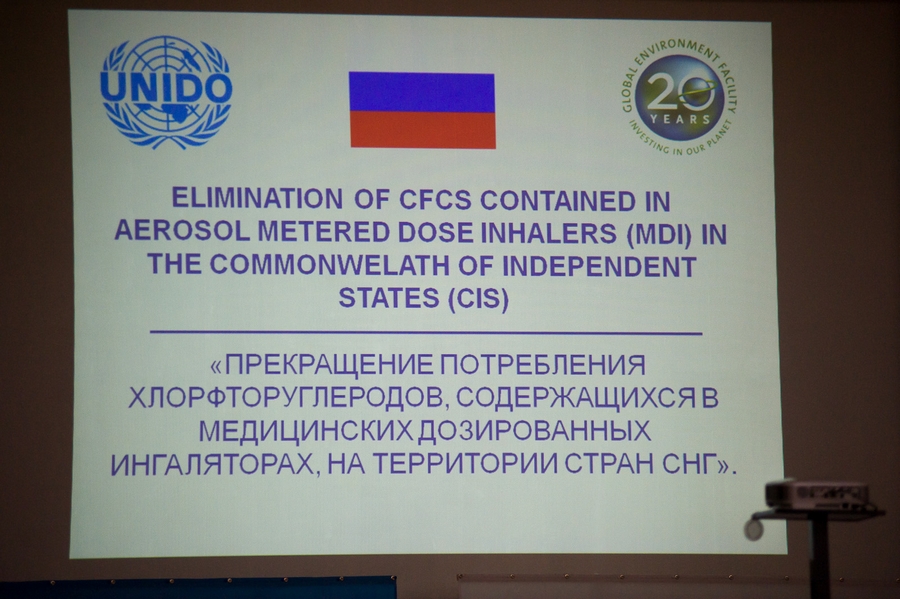 UNIDO

GLOBAL ENVIRONMENT FACILITY
20 YEARS
INVESTING IN OUR PLANET

ELIMINATION OF CFCS CONTAINED IN AEROSOL METERED DOSE INHALERS (MDI) IN THE COMMONWELATH OF INDEPENDENT STATES (CIS)

«ПРЕКРАЩЕНИЕ ПОТРЕБЛЕНИЯ ХЛОРФТОРУГЛЕРОДОВ, СОДЕРЖАЩИХСЯ В МЕДИЦИНСКИХ ДОЗИРОВАННЫХ ИНГАЛЯТОРАХ, НА ТЕРРИТОРИИ СТРАН СНГ».